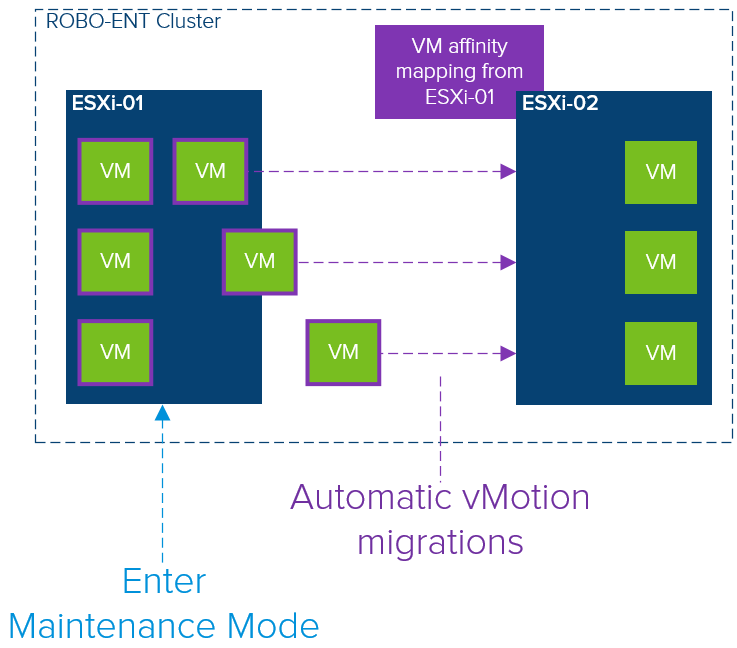 ROBO-ENT Cluster

VM affinity mapping from ESXi-01

ESXi-01

VM VM

VM VM

VM VM

ESXi-02

VM

VM

VM

Automatic vMotion migrations

Enter Maintenance Mode